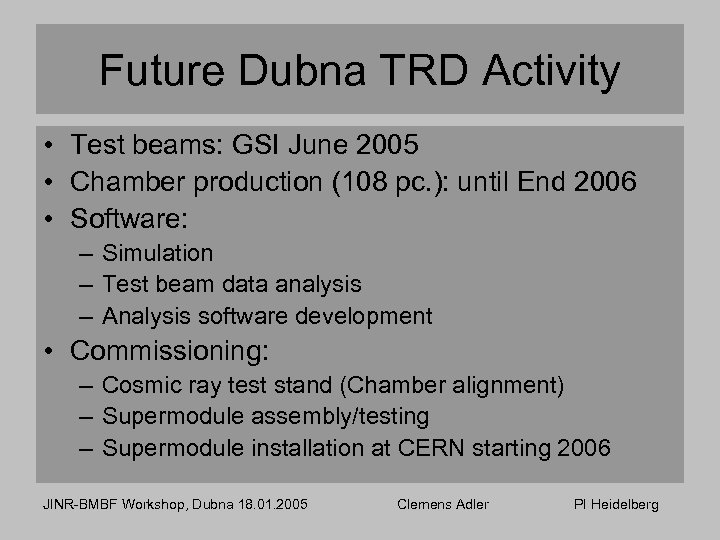 Future Dubna TRD Activity

• Test beams: GSI June 2005
• Chamber production (108 pc.): until End 2006
• Software:
– Simulation
– Test beam data analysis
– Analysis software development
• Commissioning:
– Cosmic ray test stand (Chamber alignment)
– Supermodule assembly/testing
– Supermodule installation at CERN starting 2006

JINR-BMBF Workshop, Dubna 18.01.2005 Clemens Adler PI Heidelberg